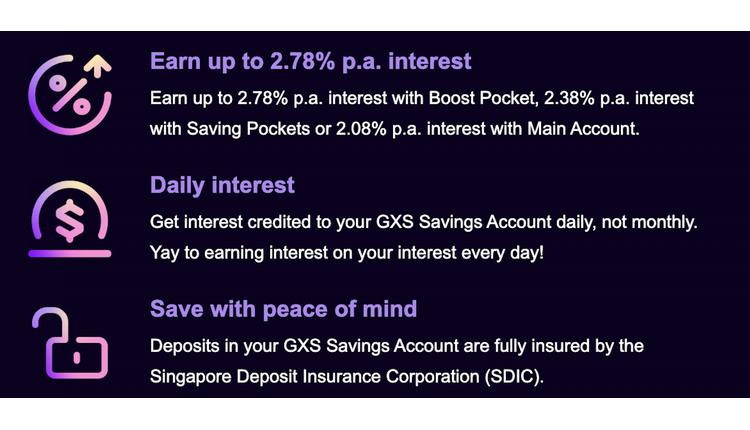 Earn up to 2.78% p.a. interest

Earn up to 2.78% p.a. interest with Boost Pocket, 2.38% p.a. interest with Saving Pockets or 2.08% p.a. interest with Main Account.

Daily interest

Get interest credited to your GXS Savings Account daily, not monthly. Yay to earning interest on your interest every day!

Save with peace of mind

Deposits in your GXS Savings Account are fully insured by the Singapore Deposit Insurance Corporation (SDIC).